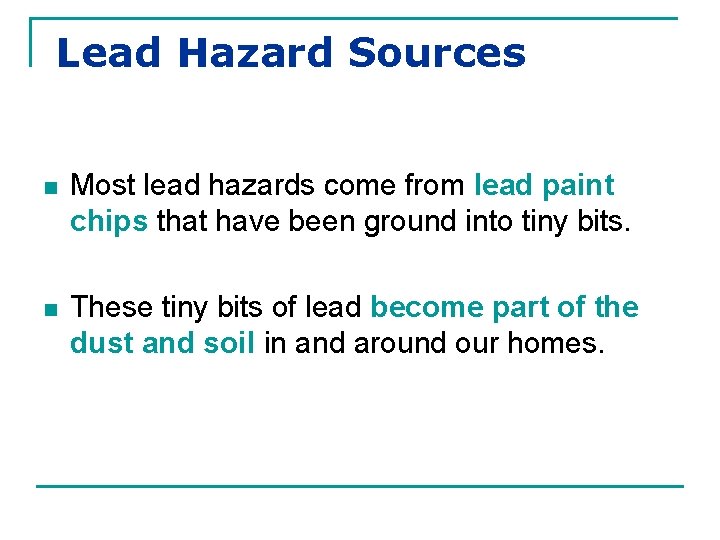 Lead Hazard Sources

Most lead hazards come from lead paint chips that have been ground into tiny bits.

These tiny bits of lead become part of the dust and soil in and around our homes.